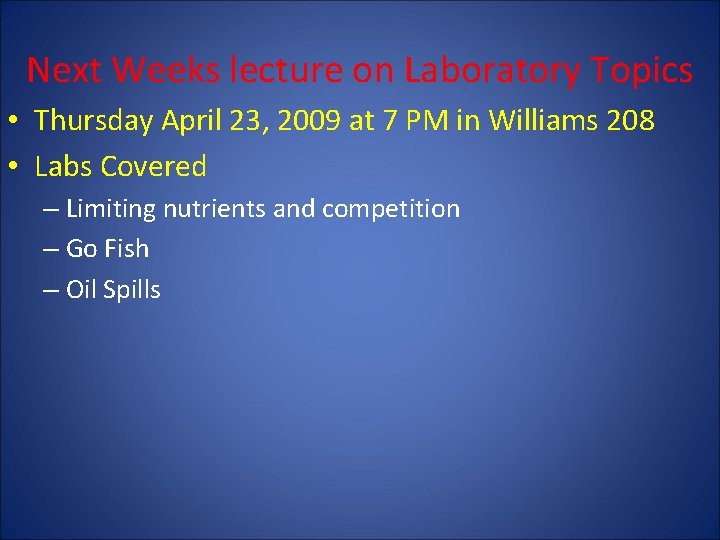 Next Weeks lecture on Laboratory Topics

• Thursday April 23, 2009 at 7 PM in Williams 208
• Labs Covered
– Limiting nutrients and competition
– Go Fish
– Oil Spills